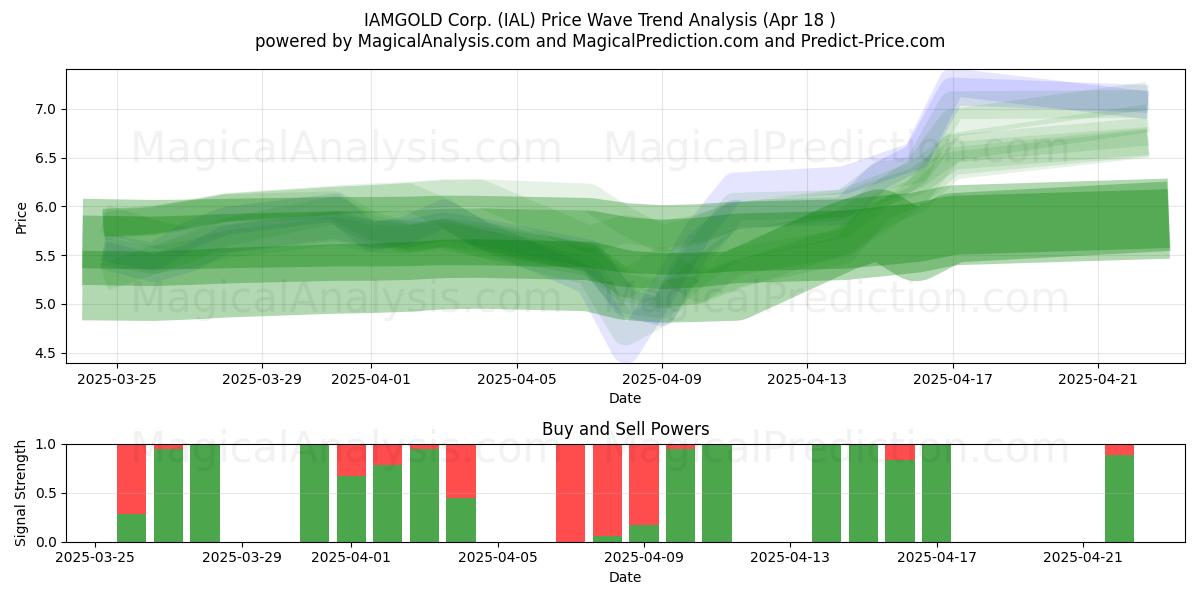 IAMGOLD Corp. (IAL) Price Wave Trend Analysis (Apr 18 )
powered by MagicalAnalysis.com and MagicalPrediction.com and Predict-Price.com

MagicalAnalysis.com MagicalPrediction.com
MagicalAnalysis.com MagicalPrediction.com

Price
7.0
6.5
6.0
5.5
5.0
4.5

2025-03-25 2025-03-29 2025-04-01 2025-04-05 2025-04-09 2025-04-13 2025-04-17 2025-04-21
Date

Buy and Sell Powers

MagicalAnalysis.com MagicalPrediction.com

Signal Strength
1.0
0.5
0.0

2025-03-25 2025-03-29 2025-04-01 2025-04-05 2025-04-09 2025-04-13 2025-04-17 2025-04-21
Date